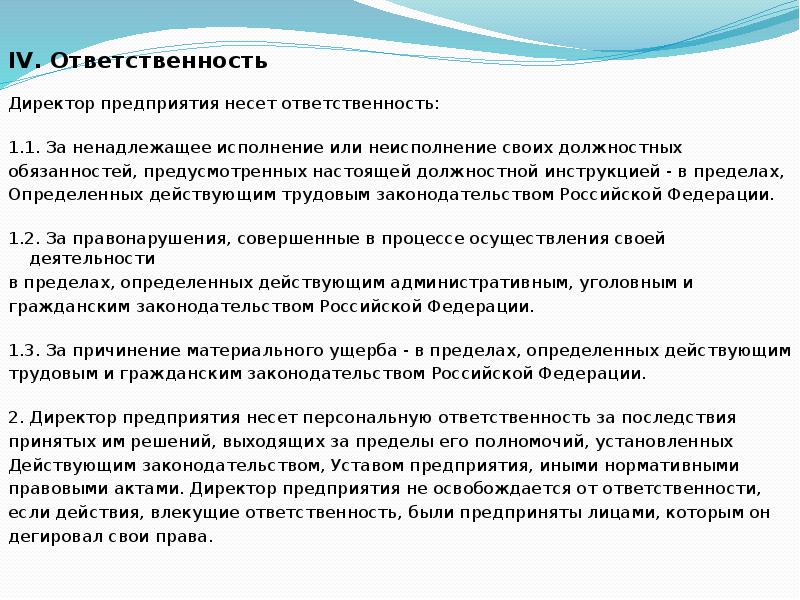 IV. Ответственность

Директор предприятия несет ответственность:

1.1. За ненадлежащее исполнение или неисполнение своих должностных обязанностей, предусмотренных настоящей должностной инструкцией - в пределах, Определенных действующим трудовым законодательством Российской Федерации.

1.2. За правонарушения, совершенные в процессе осуществления своей деятельности
в пределах, определенных действующим административным, уголовным и гражданским законодательством Российской Федерации.

1.3. За причинение материального ущерба - в пределах, определенных действующим трудовым и гражданским законодательством Российской Федерации.

2. Директор предприятия несет персональную ответственность за последствия принятых им решений, выходящих за пределы его полномочий, установленных Действующим законодательством, Уставом предприятия, иными нормативными правовыми актами. Директор предприятия не освобождается от ответственности, если действия, влекущие ответственность, были предприняты лицами, которым он дегировал свои права.